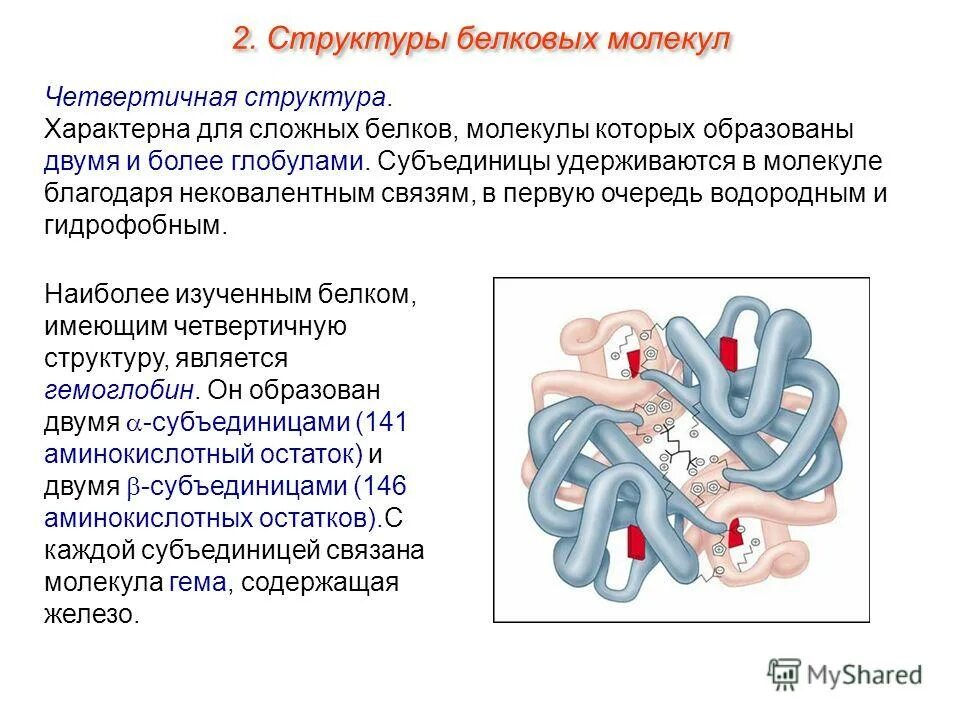 2. Структуры белковых молекул

Четвертичная структура.
Характерна для сложных белков, молекулы которых образованы двумя и более глобулами. Субъединицы удерживаются в молекуле благодаря нековалентным связям, в первую очередь водородным и гидрофобным.

Наиболее изученным белком, имеющим четвертичную структуру, является гемоглобин. Он образован двумя $\alpha$-субъединицами (141 аминокислотный остаток) и двумя $\beta$-субъединицами (146 аминокислотных остатков).С каждой субъединицей связана молекула гема, содержащая железо.

MyShared